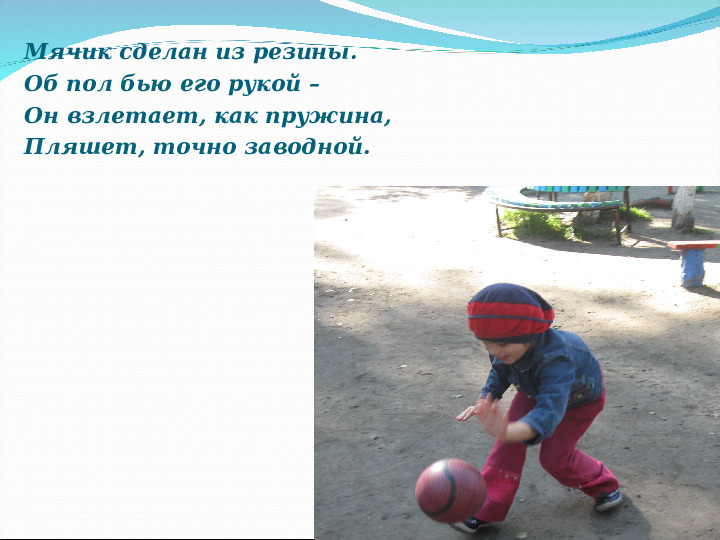 Мячик сделан из резины.
Об пол бью его рукой –
Он взлетает, как пружина,
Пляшет, точно заводной.